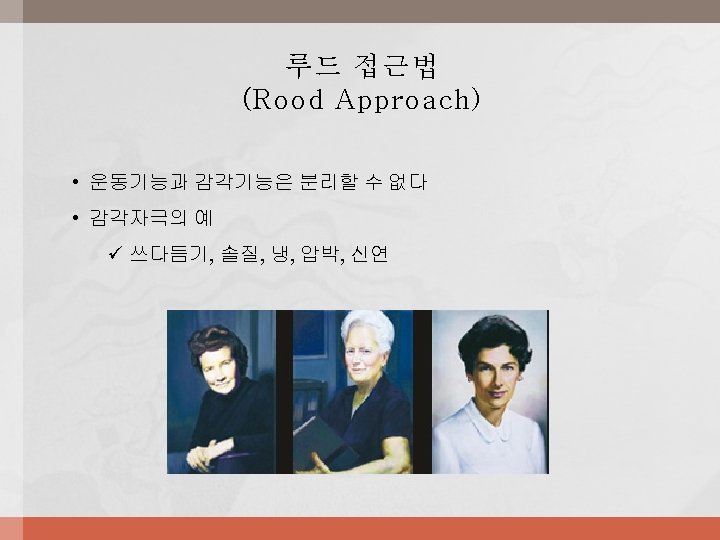 루드 접근법
(Rood Approach)

• 운동기능과 감각기능은 분리할 수 없다
• 감각자극의 예
✓ 쓰다듬기, 솔질, 냉, 압박, 신연